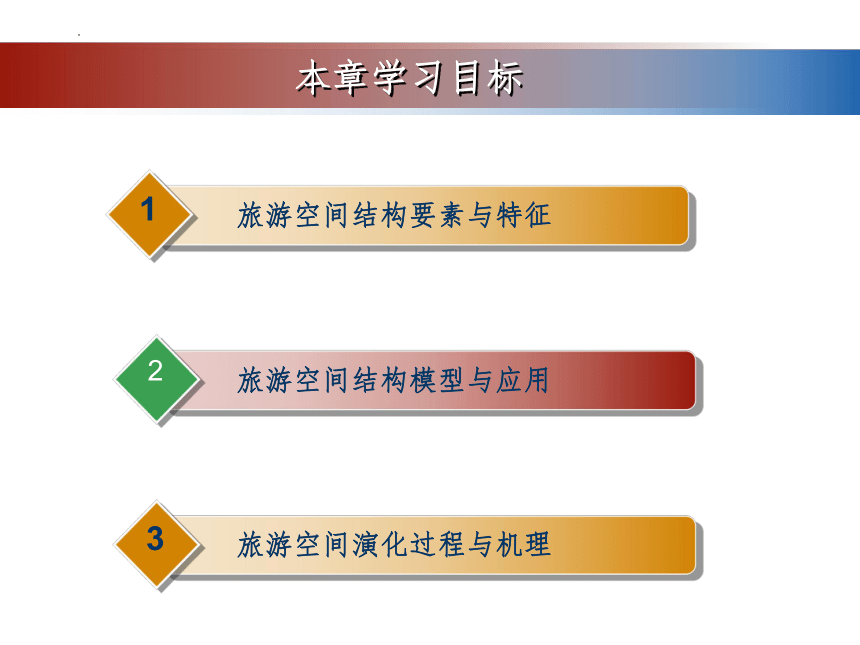 本章学习目标

1 旅游空间结构要素与特征

2 旅游空间结构模型与应用

3 旅游空间演化过程与机理